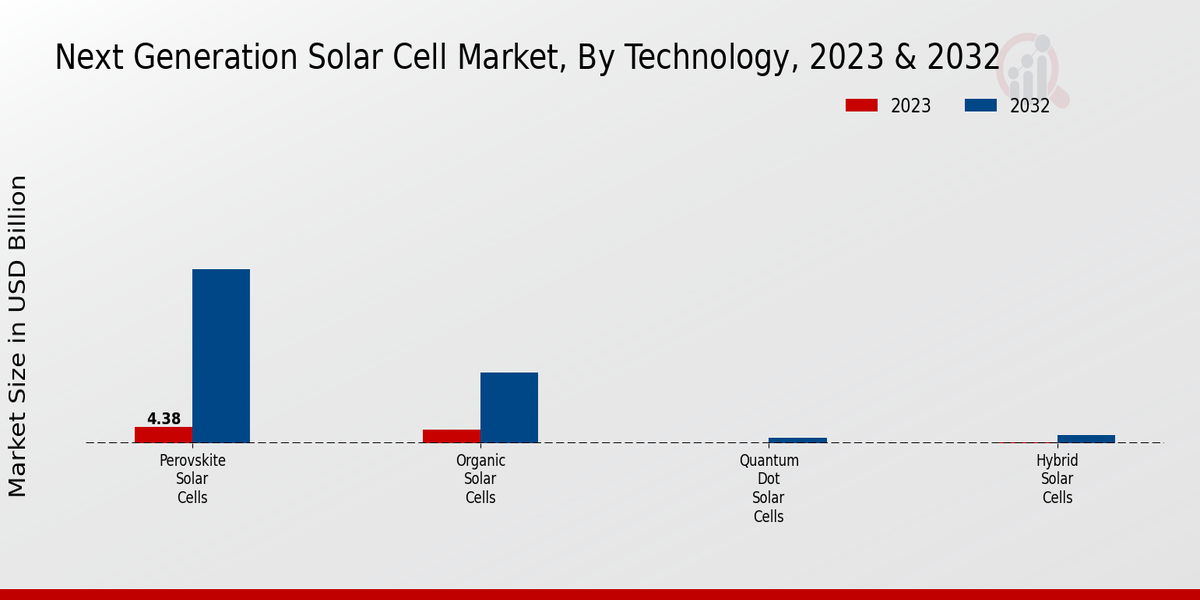 Next Generation Solar Cell Market, By Technology, 2023 & 2032

2023 2032

Market Size in USD Billion

4.38

Perovskite Solar Cells

Organic Solar Cells

Quantum Dot Solar Cells

Hybrid Solar Cells